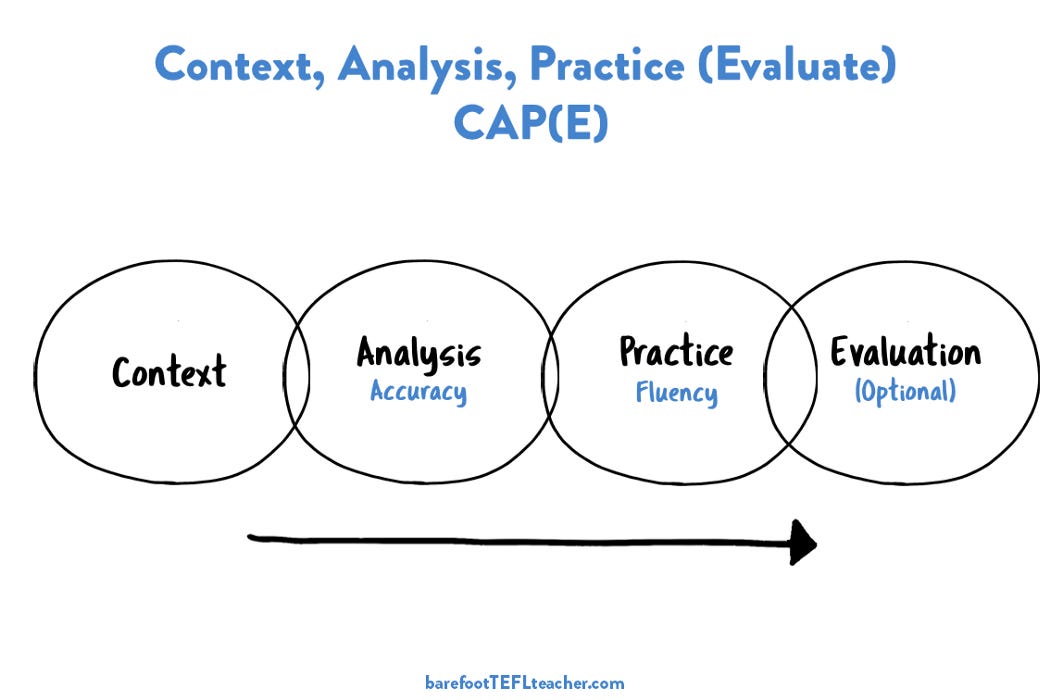 Context, Analysis, Practice (Evaluate)
CAP(E)

Context

Analysis
Accuracy

Practice
Fluency

Evaluation
(Optional)

barefootTEFLteacher.com